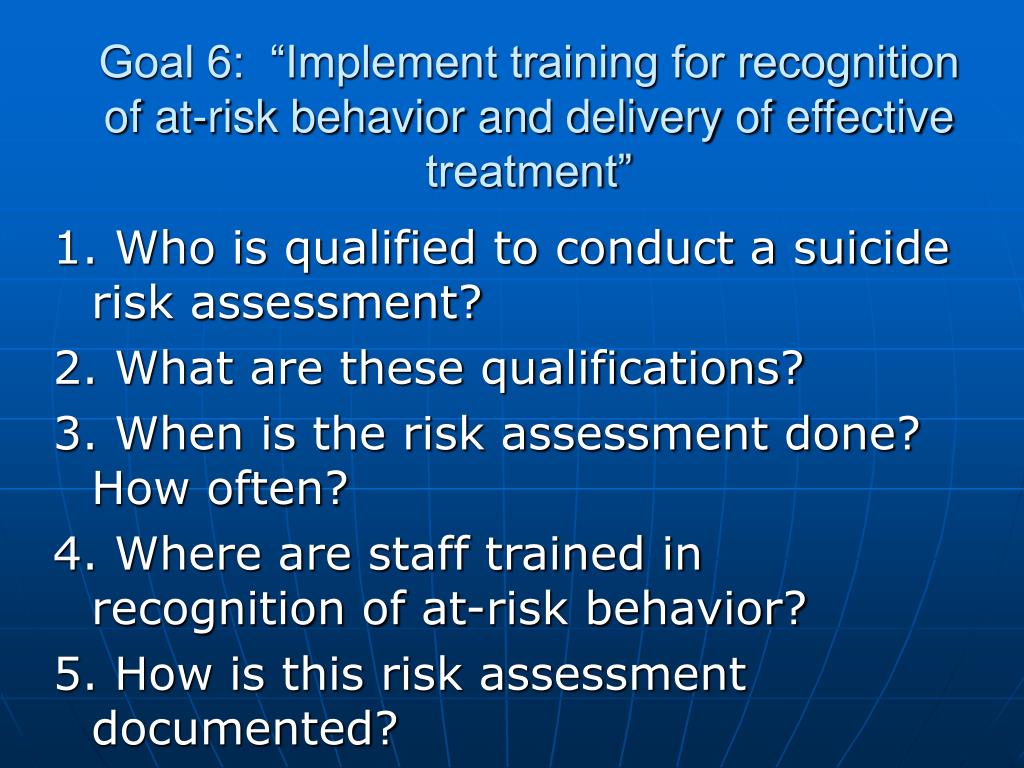 Goal 6: “Implement training for recognition of at-risk behavior and delivery of effective treatment”

1. Who is qualified to conduct a suicide risk assessment?

2. What are these qualifications?

3. When is the risk assessment done? How often?

4. Where are staff trained in recognition of at-risk behavior?

5. How is this risk assessment documented?